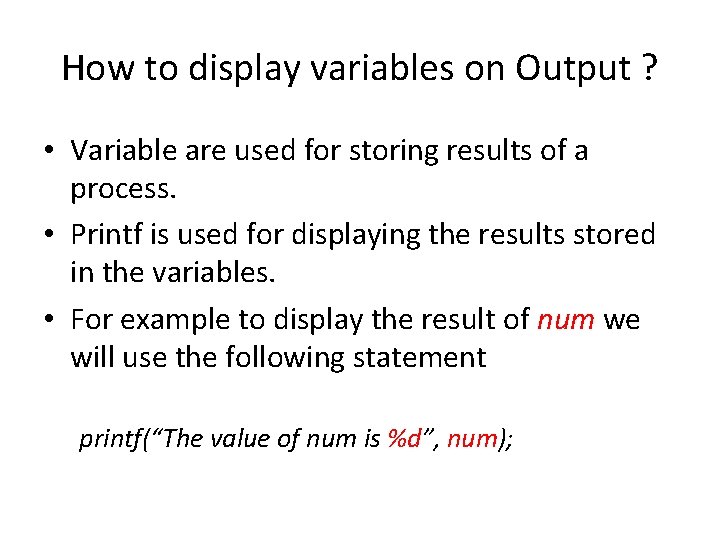 How to display variables on Output ?

• Variable are used for storing results of a process.

• Printf is used for displaying the results stored in the variables.

• For example to display the result of num we will use the following statement

printf(“The value of num is %d”, num);